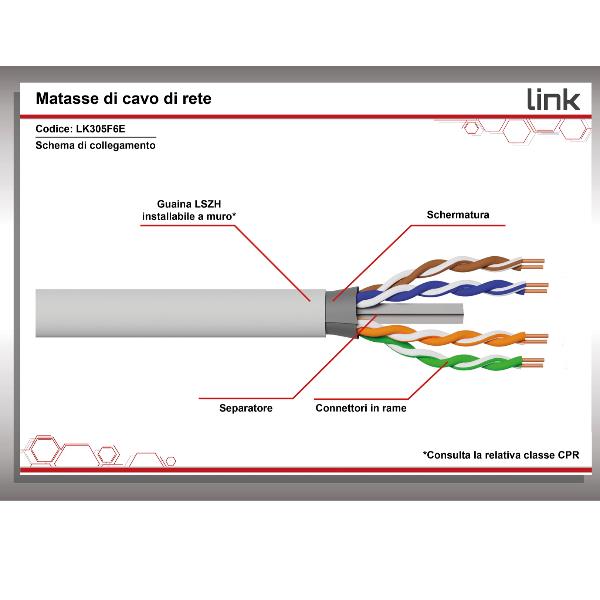 Matasse di cavo di rete

link

Codice: LK305F6E

Schema di collegamento

Guaina LSZH installabile a muro*

Schermatura

Separatore

Connettori in rame

*Consulta la relativa classe CPR